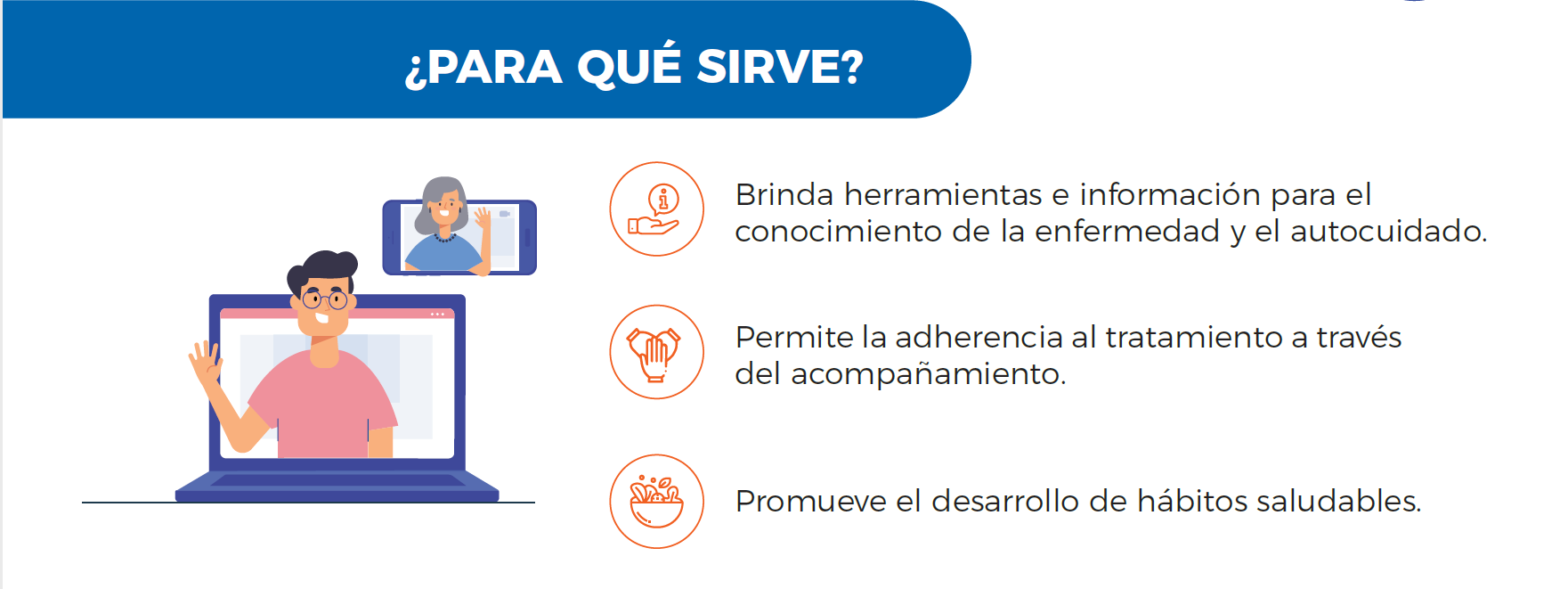 ¿PARA QUÉ SIRVE?

Brinda herramientas e información para el conocimiento de la enfermedad y el autocuidado.

Permite la adherencia al tratamiento a través del acompañamiento.

Promueve el desarrollo de hábitos saludables.